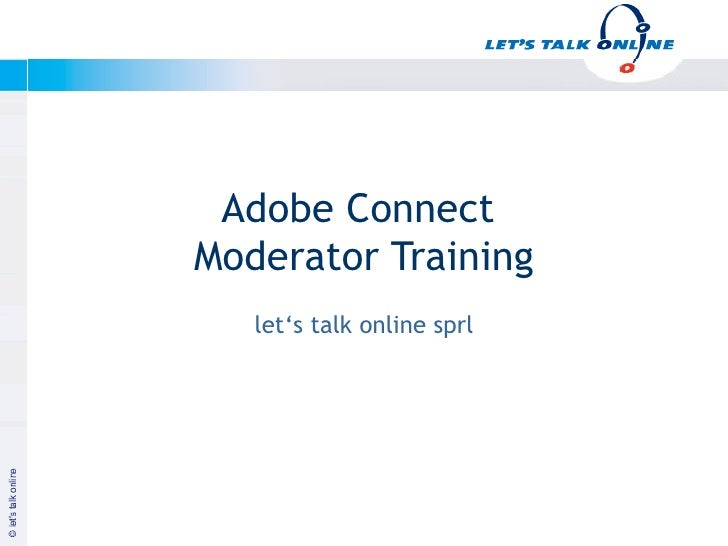 LET'S TALK ONLINE

Adobe Connect Moderator Training

let‘s talk online sprl

© let's talk online